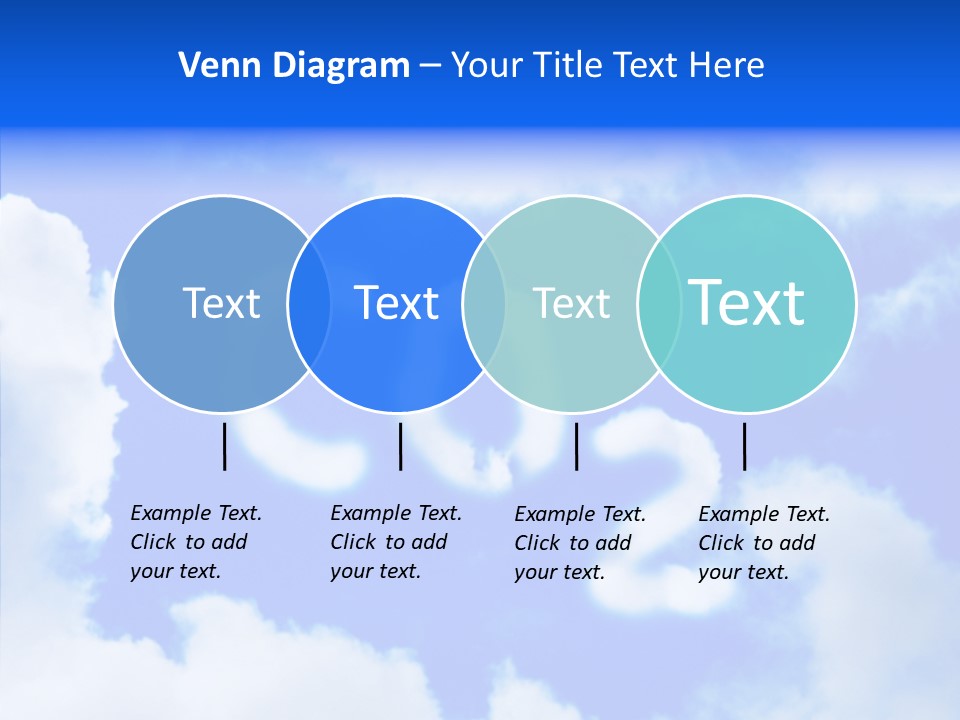 Venn Diagram – Your Title Text Here

Text

Text

Text

Text

Example Text. Click to add your text.

Example Text. Click to add your text.

Example Text. Click to add your text.

Example Text. Click to add your text.